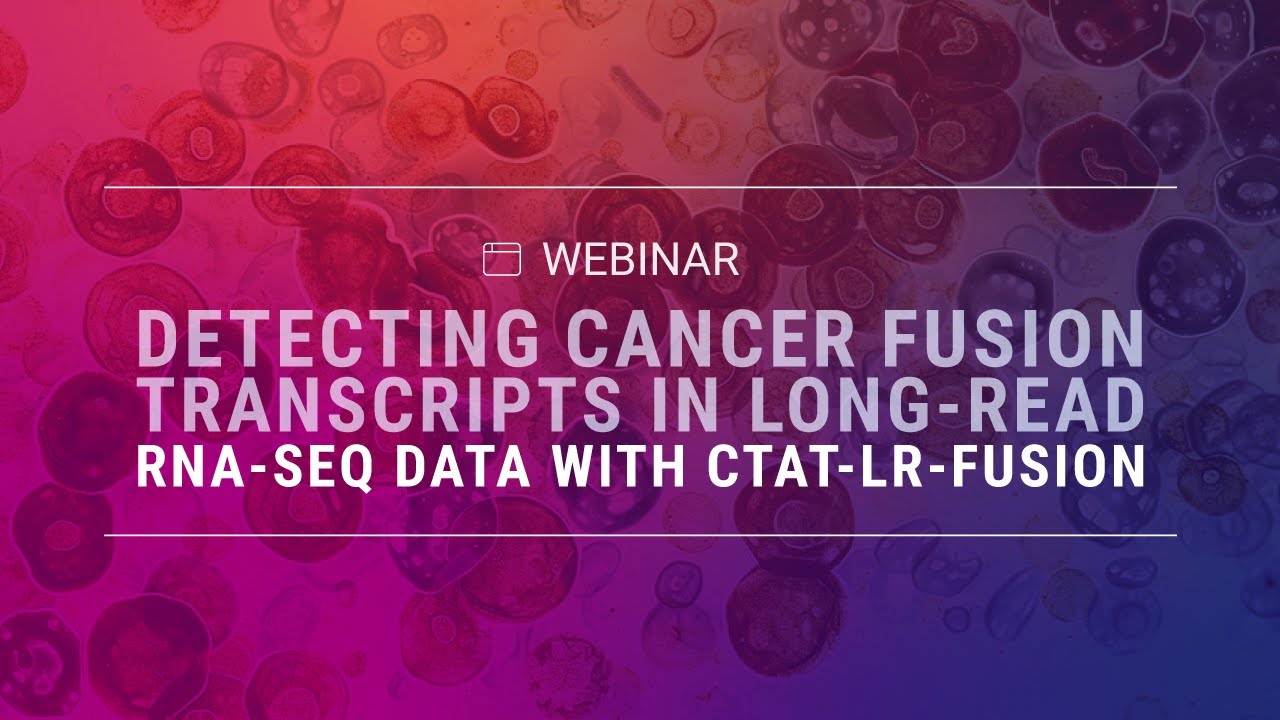 WEBINAR

DETECTING CANCER FUSION TRANSCRIPTS IN LONG-READ RNA-SEQ DATA WITH CTAT-LR-FUSION